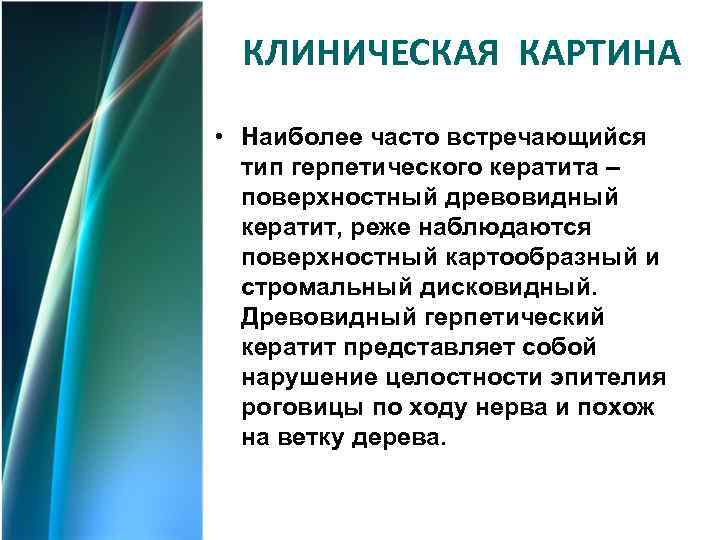 КЛИНИЧЕСКАЯ КАРТИНА

• Наиболее часто встречающийся тип герпетического кератита – поверхностный древовидный кератит, реже наблюдаются поверхностный картообразный и стромальный дисковидный. Древовидный герпетический кератит представляет собой нарушение целостности эпителия роговицы по ходу нерва и похож на ветку дерева.